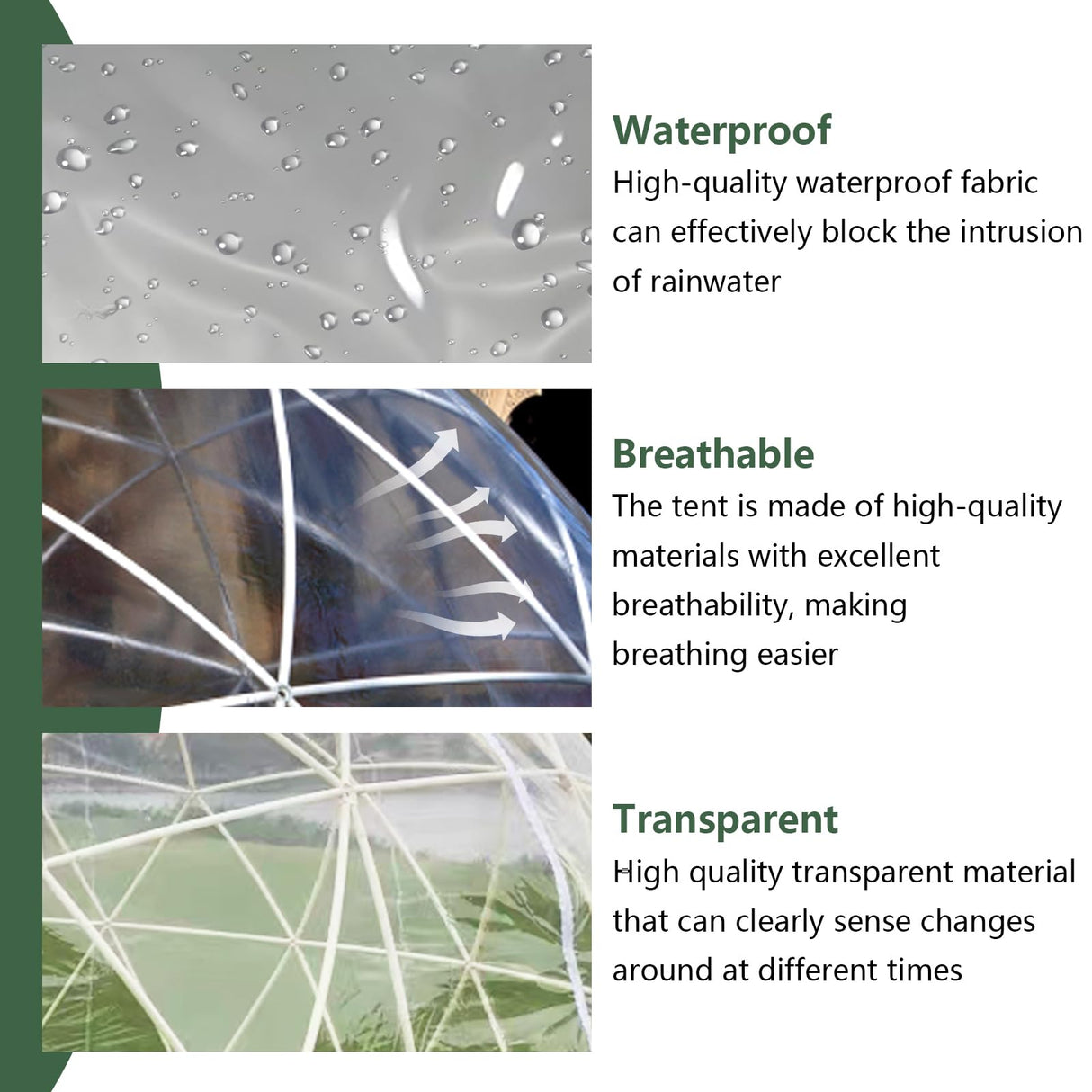 Waterproof
High-quality waterproof fabric can effectively block the intrusion of rainwater

Breathable
The tent is made of high-quality materials with excellent breathability, making breathing easier

Transparent
High quality transparent material that can clearly sense changes around at different times